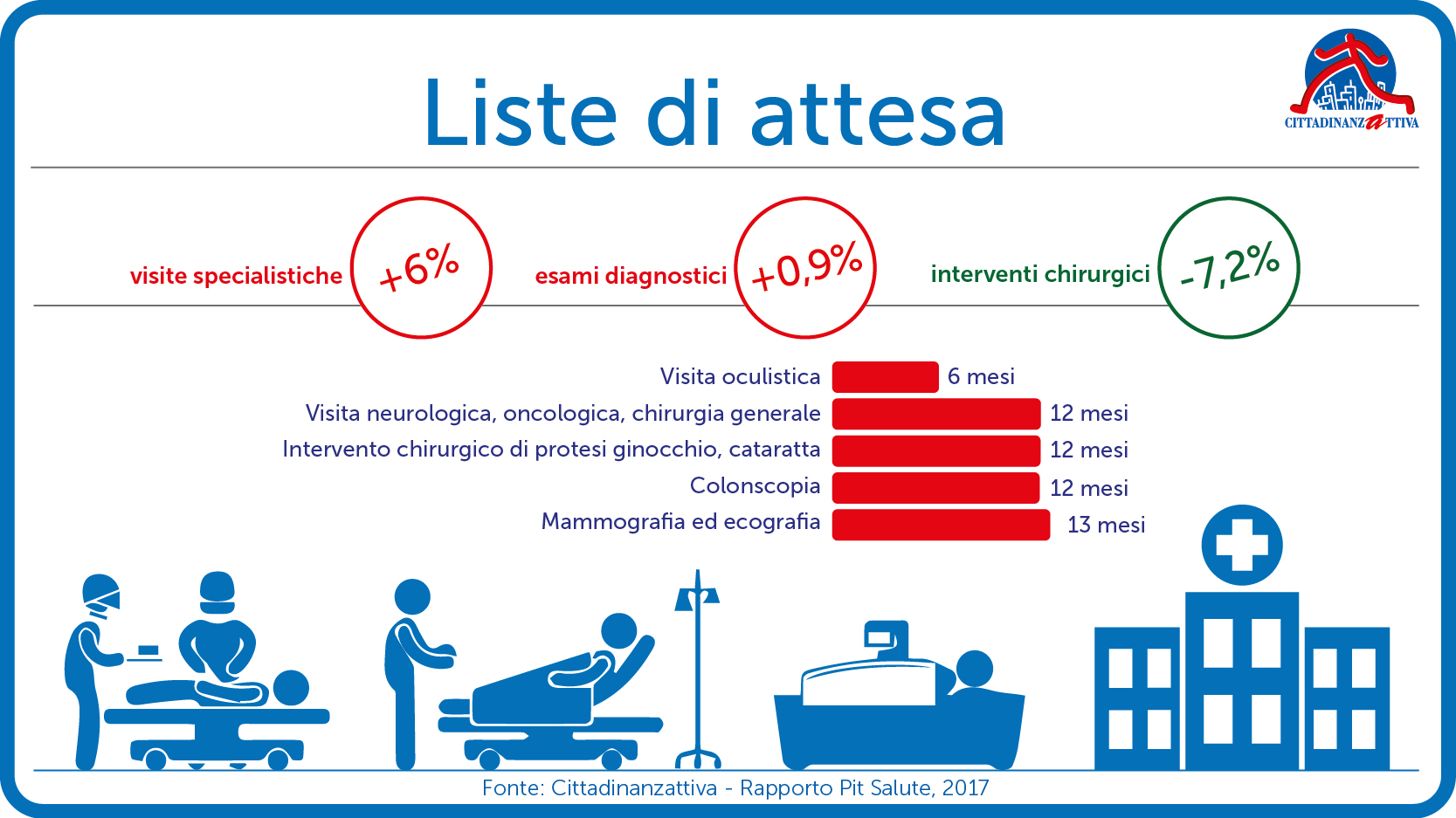 Liste di attesa

CITTADINANZATTIVA

visite specialistiche +6%
esami diagnostici +0,9%
interventi chirurgici -7,2%

Visita oculistica 6 mesi
Visita neurologica, oncologica, chirurgia generale 12 mesi
Intervento chirurgico di protesi ginocchio, cataratta 12 mesi
Colonscopia 12 mesi
Mammografia ed ecografia 13 mesi

Fonte: Cittadinanzattiva - Rapporto Pit Salute, 2017